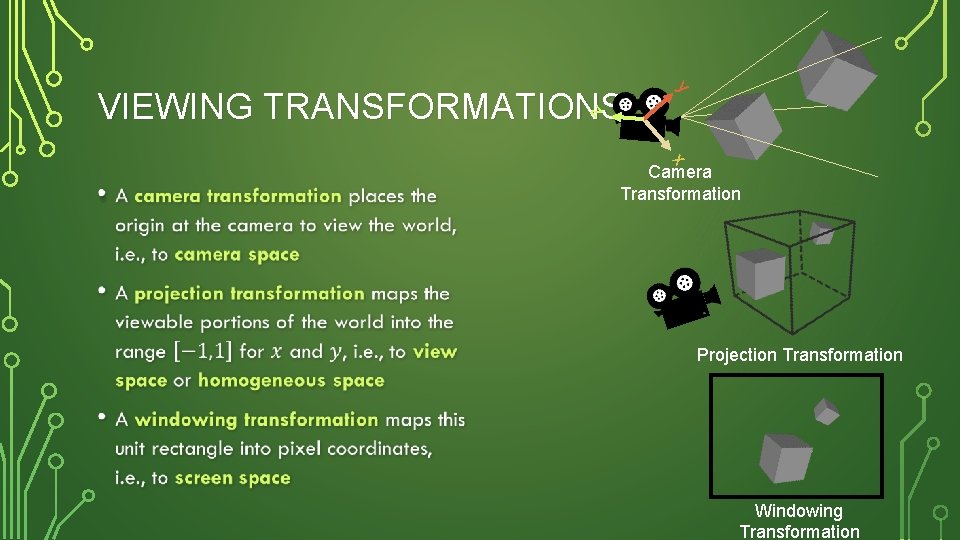 VIEWING TRANSFORMATIONS

• A camera transformation places the origin at the camera to view the world, i.e., to camera space

• A projection transformation maps the viewable portions of the world into the range $[-1,1]$ for $x$ and $y$, i.e., to view space or homogeneous space

• A windowing transformation maps this unit rectangle into pixel coordinates, i.e., to screen space

Camera Transformation

Projection Transformation

Windowing Transformation